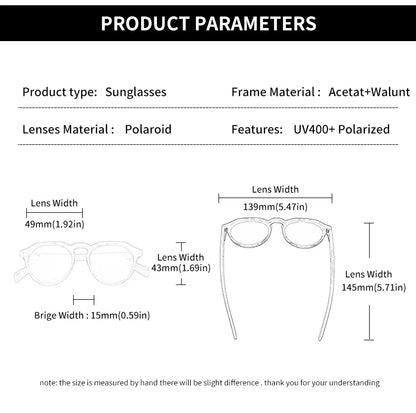 PRODUCT PARAMETERS

Product type: Sunglasses

Frame Material : Acetat+Walunt

Lenses Material : Polaroid

Features: UV400+ Polarized

Lens Width
49mm(1.92in)

Lens Width
43mm(1.69in)

Brige Width : 15mm(0.59in)

Lens Width
139mm(5.47in)

Lens Width
145mm(5.71in)

note: the size is measured by hand there will be slight difference . thank you for your understanding